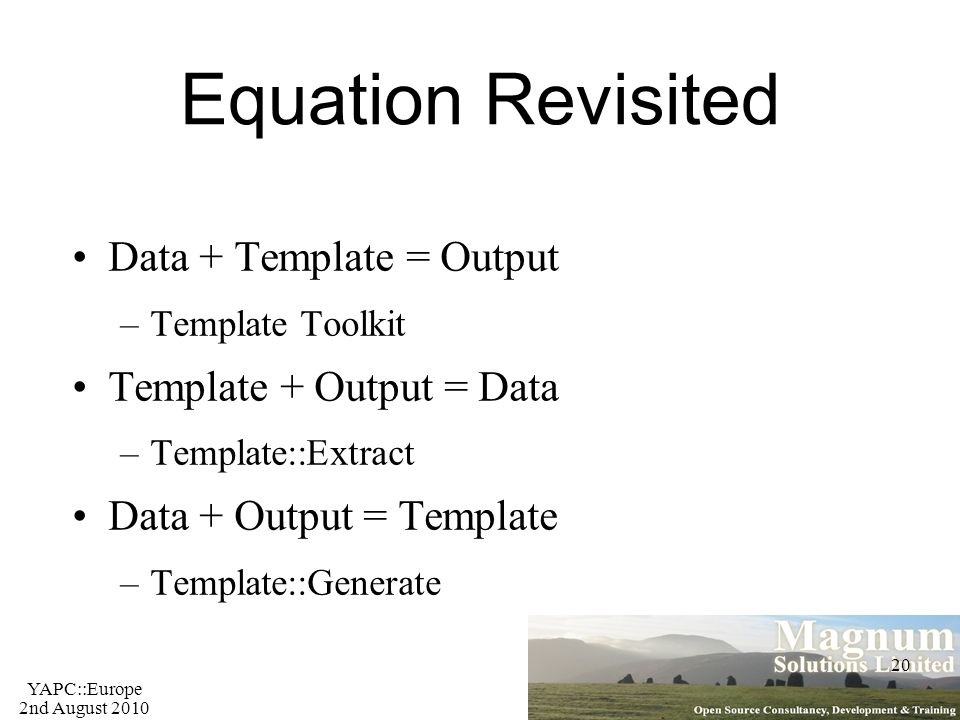 Equation Revisited

• Data + Template = Output
– Template Toolkit
• Template + Output = Data
– Template::Extract
• Data + Output = Template
– Template::Generate

YAPC::Europe
2nd August 2010

Magnum
Solutions Limited
20
Open Source Consultancy, Development & Training